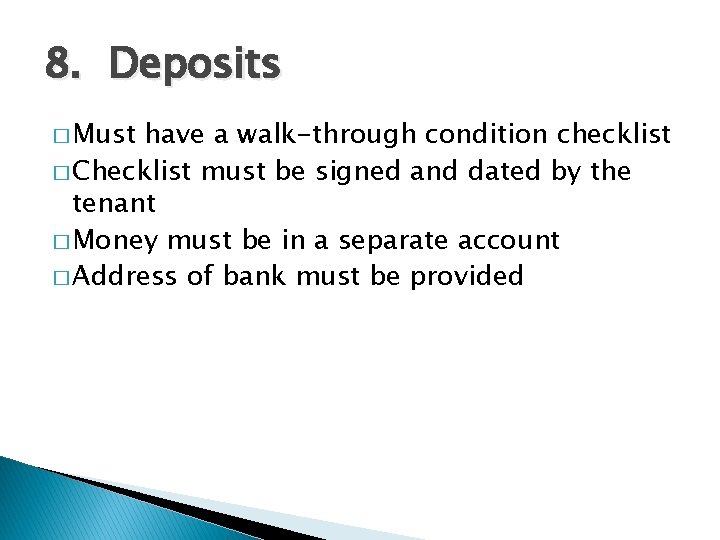 8. Deposits

□ Must have a walk-through condition checklist
□ Checklist must be signed and dated by the tenant
□ Money must be in a separate account
□ Address of bank must be provided